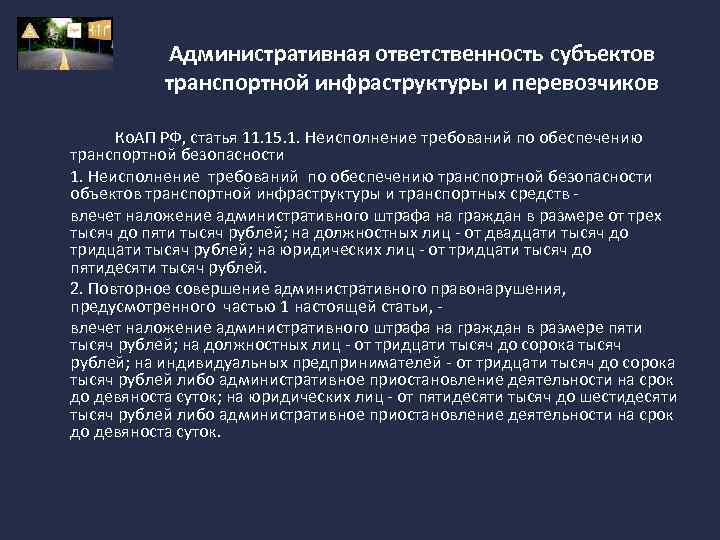 Административная ответственность субъектов транспортной инфраструктуры и перевозчиков

КоАП РФ, статья 11.15.1. Неисполнение требований по обеспечению транспортной безопасности

1. Неисполнение требований по обеспечению транспортной безопасности объектов транспортной инфраструктуры и транспортных средств -

влечет наложение административного штрафа на граждан в размере от трех тысяч до пяти тысяч рублей; на должностных лиц - от двадцати тысяч до тридцати тысяч рублей; на юридических лиц - от тридцати тысяч до пятидесяти тысяч рублей.

2. Повторное совершение административного правонарушения, предусмотренного частью 1 настоящей статьи, -

влечет наложение административного штрафа на граждан в размере пяти тысяч рублей; на должностных лиц - от тридцати тысяч до сорока тысяч рублей; на индивидуальных предпринимателей - от тридцати тысяч до сорока тысяч рублей либо административное приостановление деятельности на срок до девяноста суток; на юридических лиц - от пятидесяти тысяч до шестидесяти тысяч рублей либо административное приостановление деятельности на срок до девяноста суток.